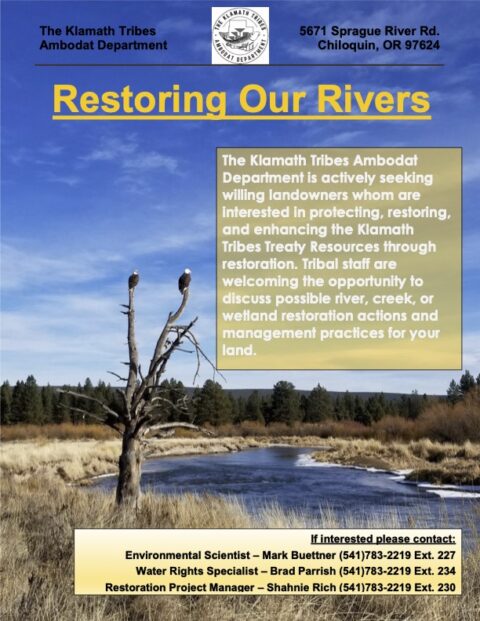 The Klamath Tribes
Ambodat Department

THE KLAMATH TRIBES
AMBODAT DEPARTMENT

5671 Sprague River Rd.
Chiloquin, OR 97624

Restoring Our Rivers

The Klamath Tribes Ambodat Department is actively seeking willing landowners whom are interested in protecting, restoring, and enhancing the Klamath Tribes Treaty Resources through restoration. Tribal staff are welcoming the opportunity to discuss possible river, creek, or wetland restoration actions and management practices for your land.

If interested please contact:
Environmental Scientist – Mark Buettner (541)783-2219 Ext. 227
Water Rights Specialist – Brad Parrish (541)783-2219 Ext. 234
Restoration Project Manager – Shahnie Rich (541)783-2219 Ext. 230